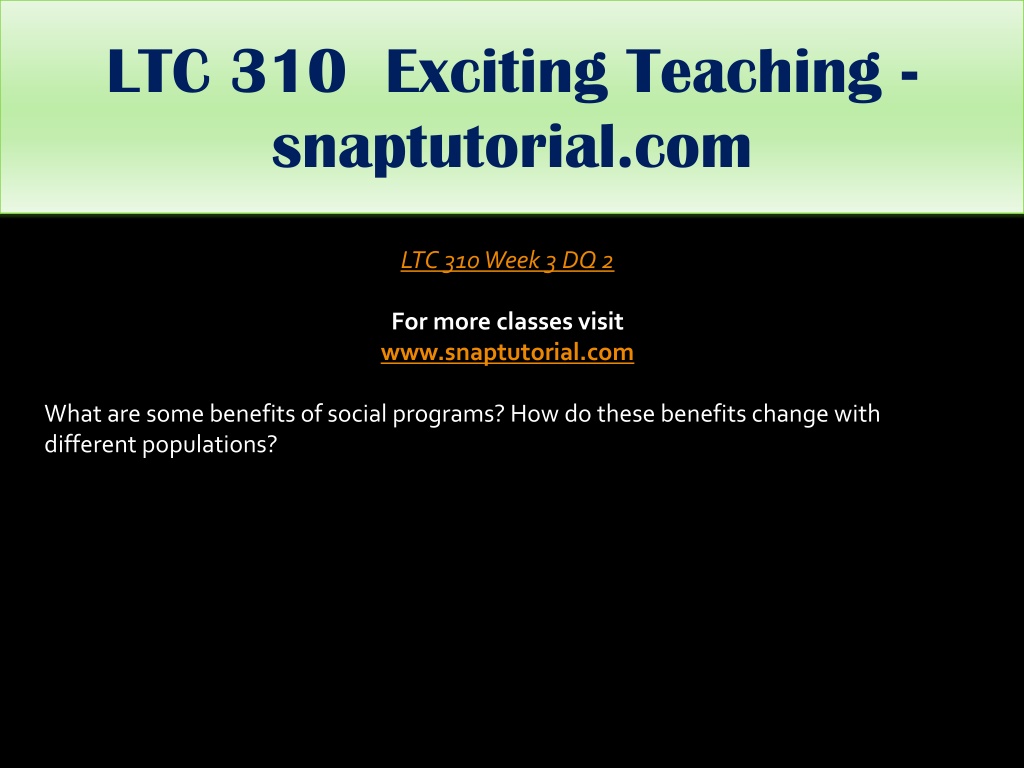 LTC 310 Exciting Teaching - snaptutorial.com

LTC 310 Week 3 DQ 2

For more classes visit
www.snaptutorial.com

What are some benefits of social programs? How do these benefits change with different populations?